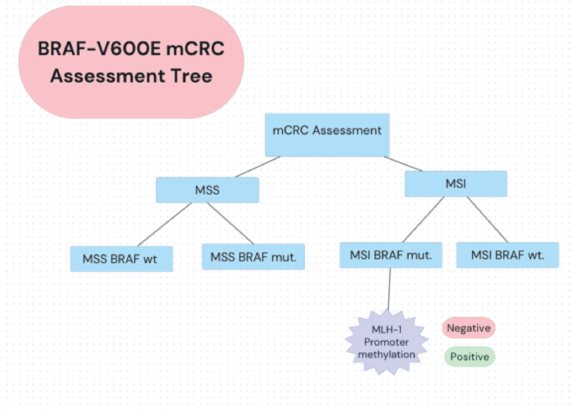 BRAF-V600E mCRC Assessment Tree

mCRC Assessment

MSS

MSI

MSS BRAF wt

MSS BRAF mut.

MSI BRAF mut.

MSI BRAF wt.

MLH-1 Promoter methylation

Negative

Positive